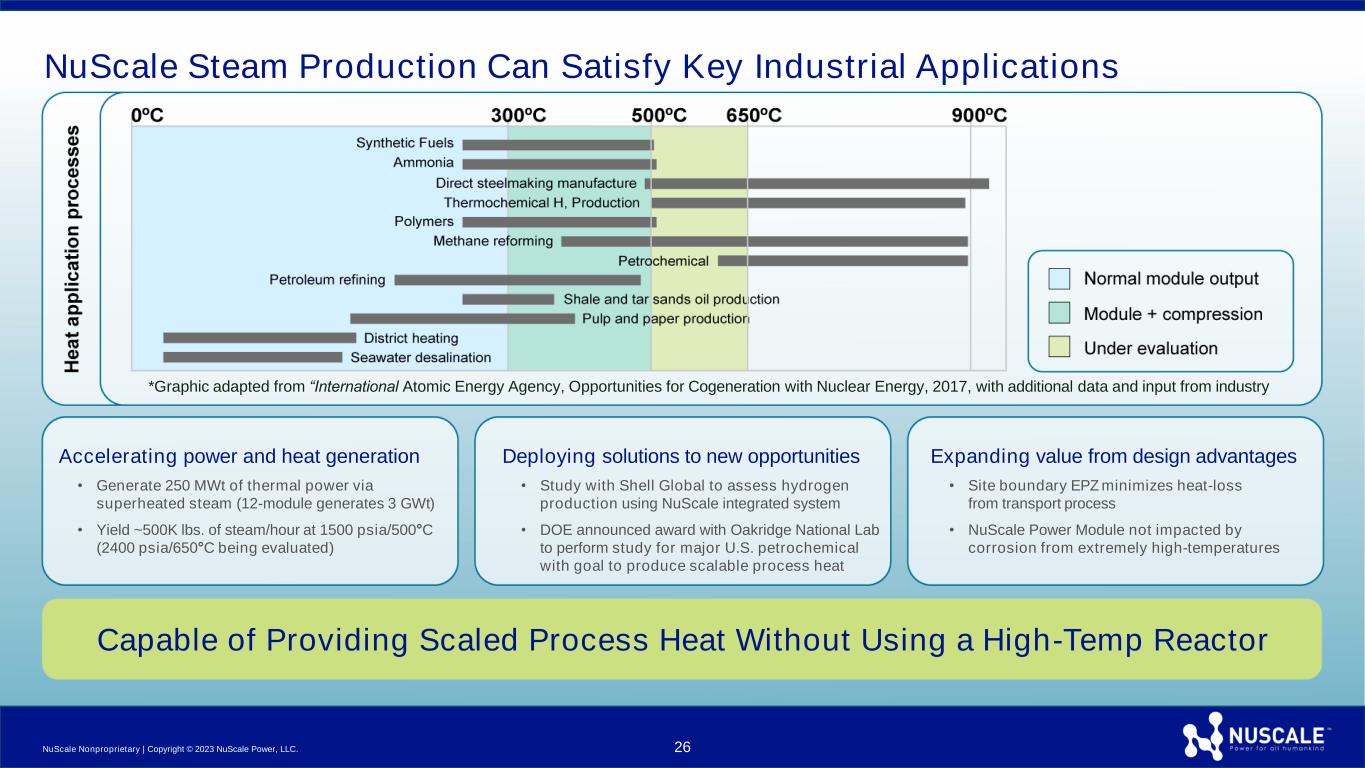 NuScale Steam Production Can Satisfy Key Industrial Applications

Heat application processes

0ºC 300ºC 500ºC 650ºC 900ºC

Synthetic Fuels
Ammonia
Direct steelmaking manufacture
Thermochemical H, Production
Polymers
Methane reforming
Petrochemical
Petroleum refining
Shale and tar sands oil production
Pulp and paper production
District heating
Seawater desalination

Normal module output
Module + compression
Under evaluation

*Graphic adapted from "International Atomic Energy Agency, Opportunities for Cogeneration with Nuclear Energy, 2017, with additional data and input from industry

Accelerating power and heat generation
• Generate 250 MWt of thermal power via superheated steam (12-module generates 3 GWt)
• Yield ~500K lbs. of steam/hour at 1500 psia/500°C (2400 psia/650°C being evaluated)

Deploying solutions to new opportunities
• Study with Shell Global to assess hydrogen production using NuScale integrated system
• DOE announced award with Oakridge National Lab to perform study for major U.S. petrochemical with goal to produce scalable process heat

Expanding value from design advantages
• Site boundary EPZ minimizes heat-loss from transport process
• NuScale Power Module not impacted by corrosion from extremely high-temperatures

Capable of Providing Scaled Process Heat Without Using a High-Temp Reactor

NuScale Nonproprietary | Copyright © 2023 NuScale Power, LLC.
26
NUSCALE™ Power for all humankind